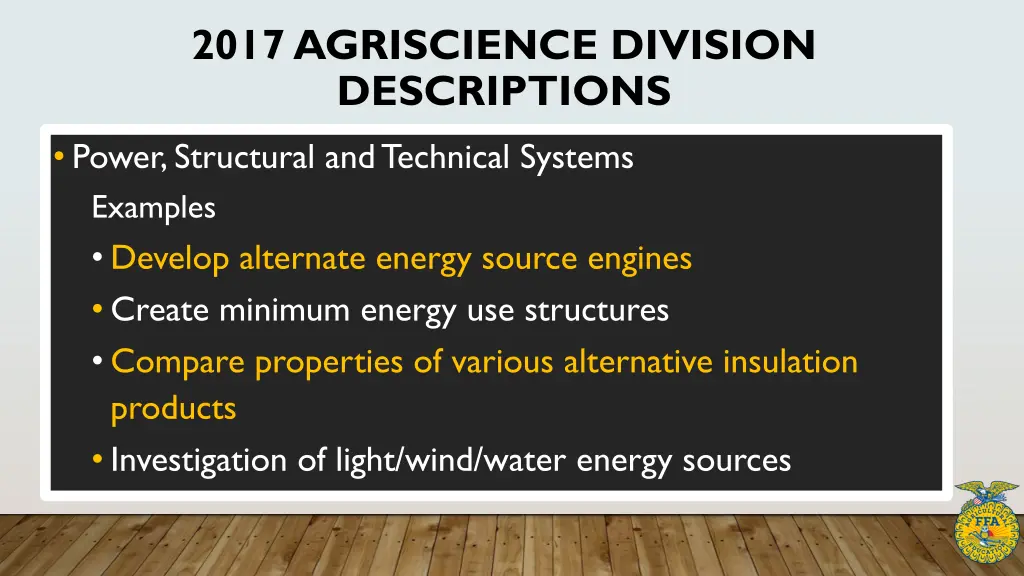 2017 AGRISCIENCE DIVISION DESCRIPTIONS

• Power, Structural and Technical Systems

Examples

• Develop alternate energy source engines

• Create minimum energy use structures

• Compare properties of various alternative insulation products

• Investigation of light/wind/water energy sources

FFA